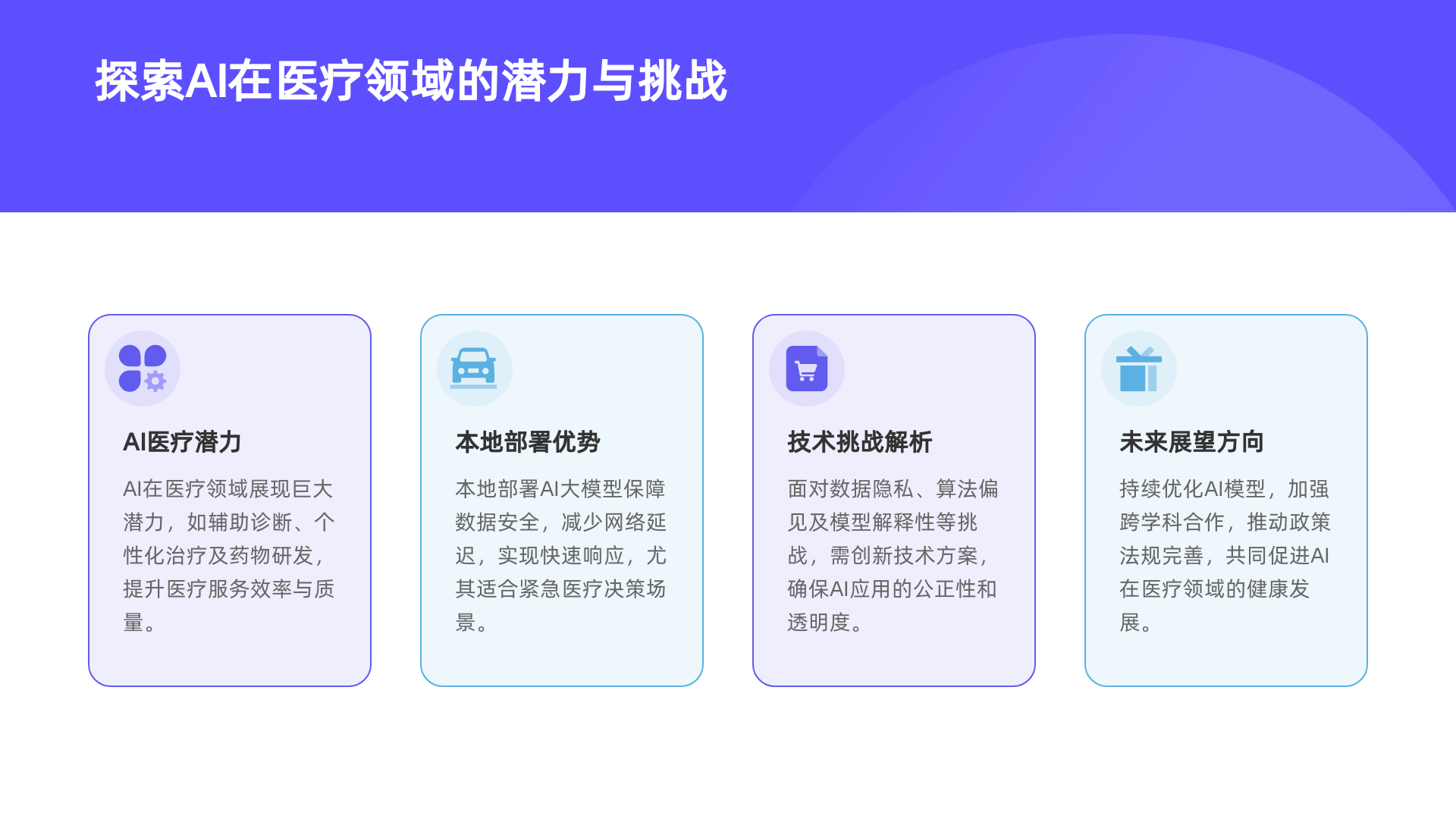 探索AI在医疗领域的潜力与挑战

AI医疗潜力

AI在医疗领域展现巨大潜力，如辅助诊断、个性化治疗及药物研发，提升医疗服务效率与质量。

本地部署优势

本地部署AI大模型保障数据安全，减少网络延迟，实现快速响应，尤其适合紧急医疗决策场景。

技术挑战解析

面对数据隐私、算法偏见及模型解释性等挑战，需创新技术方案，确保AI应用的公正性和透明度。

未来展望方向

持续优化AI模型，加强跨学科合作，推动政策法规完善，共同促进AI在医疗领域的健康发展。